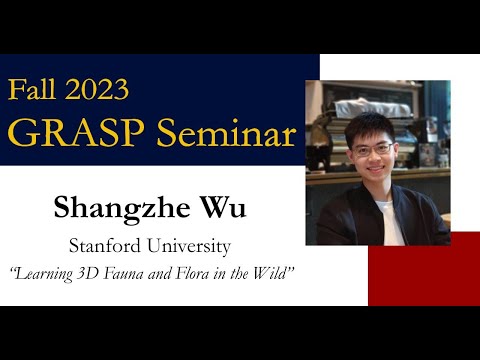 Fall 2023
GRASP Seminar

Shangzhe Wu
Stanford University
"Learning 3D Fauna and Flora in the Wild"